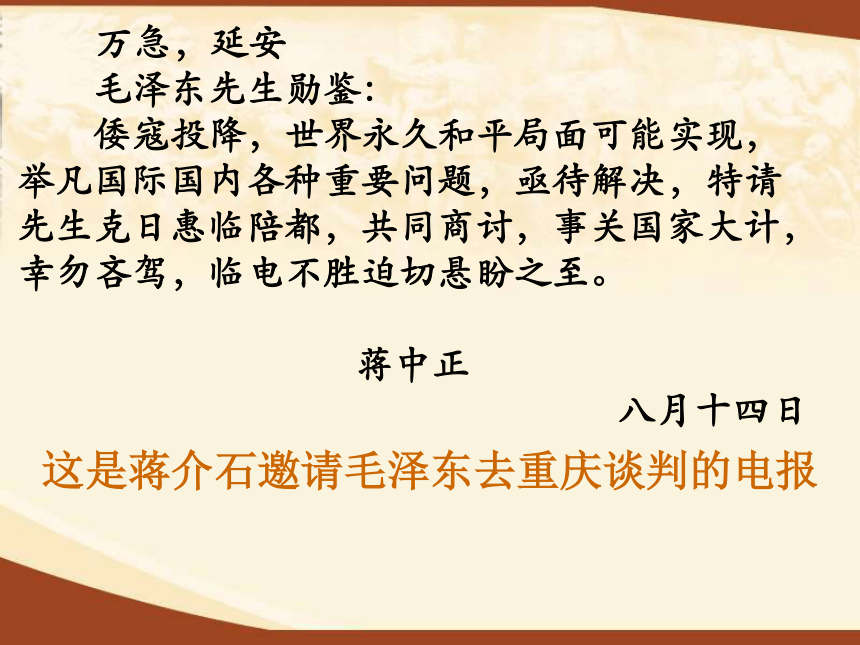 万急，延安

毛泽东先生勋鉴：

倭寇投降，世界永久和平局面可能实现，举凡国际国内各种重要问题，亟待解决，特请先生克日惠临陪都，共同商讨，事关国家大计，幸勿吝驾，临电不胜迫切悬盼之至。

蒋中正

八月十四日

这是蒋介石邀请毛泽东去重庆谈判的电报